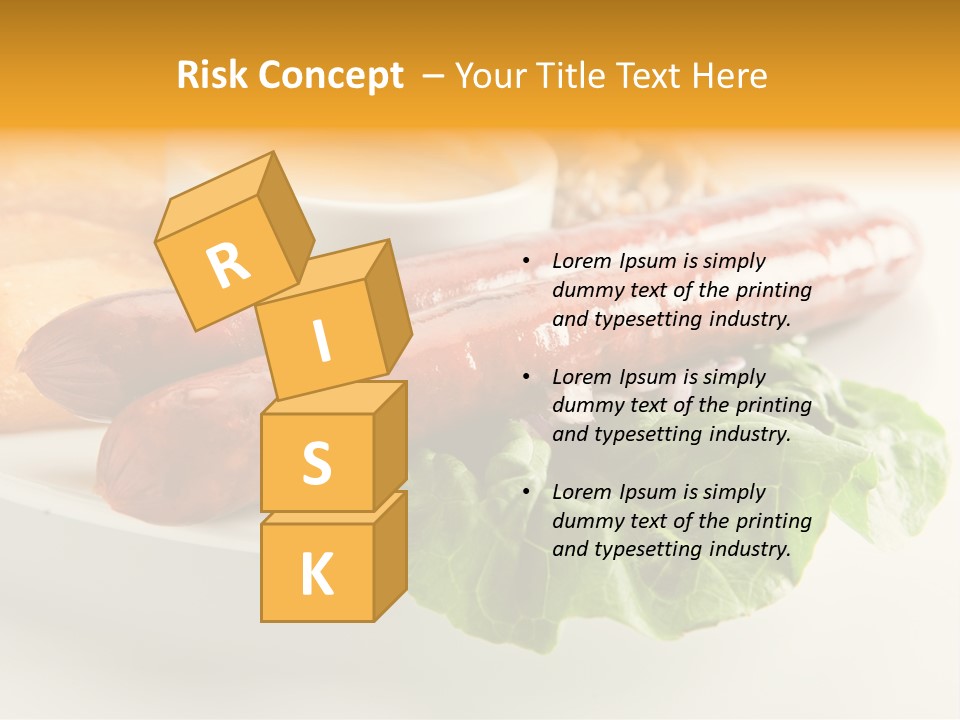 Risk Concept – Your Title Text Here

R
I
S
K

• Lorem Ipsum is simply dummy text of the printing and typesetting industry.

• Lorem Ipsum is simply dummy text of the printing and typesetting industry.

• Lorem Ipsum is simply dummy text of the printing and typesetting industry.